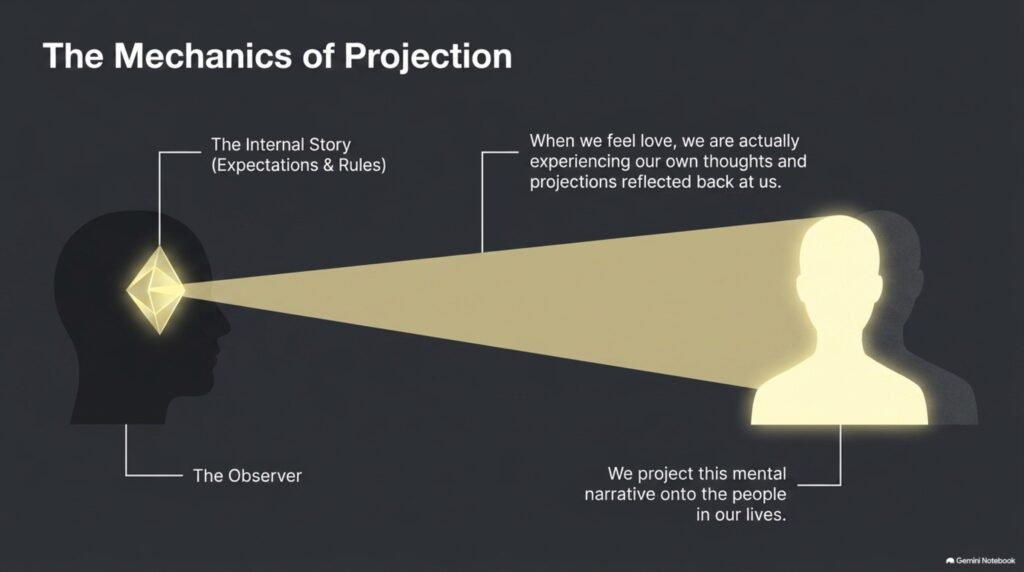 The Mechanics of Projection

The Internal Story (Expectations & Rules)

When we feel love, we are actually experiencing our own thoughts and projections reflected back at us.

The Observer

We project this mental narrative onto the people in our lives.

Gemini Notebook